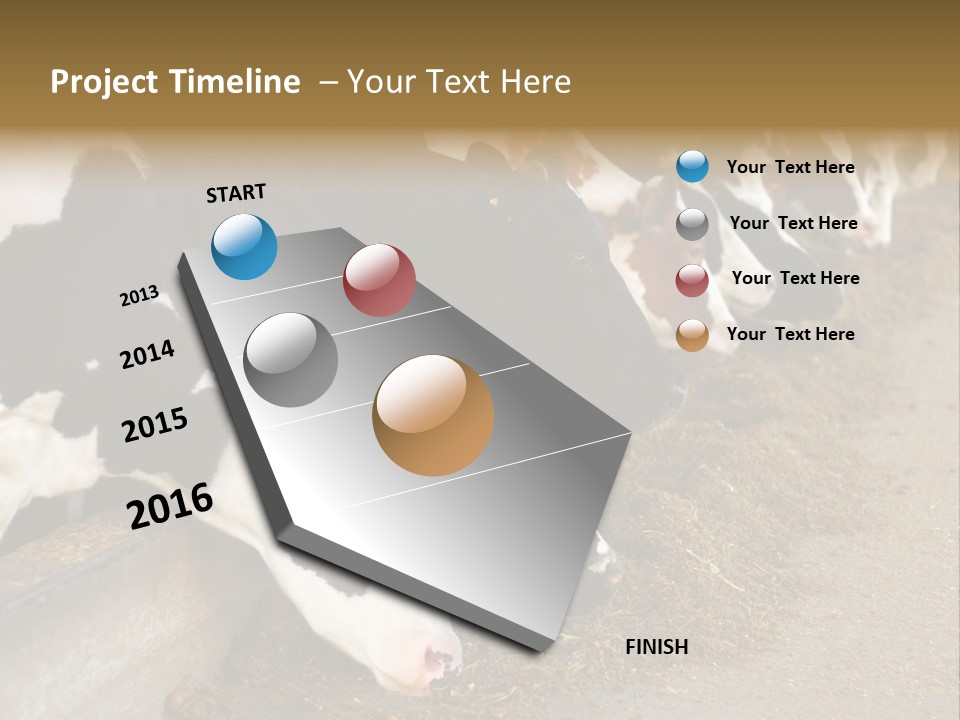 Project Timeline – Your Text Here

START

2013

2014

2015

2016

FINISH

Your Text Here

Your Text Here

Your Text Here

Your Text Here